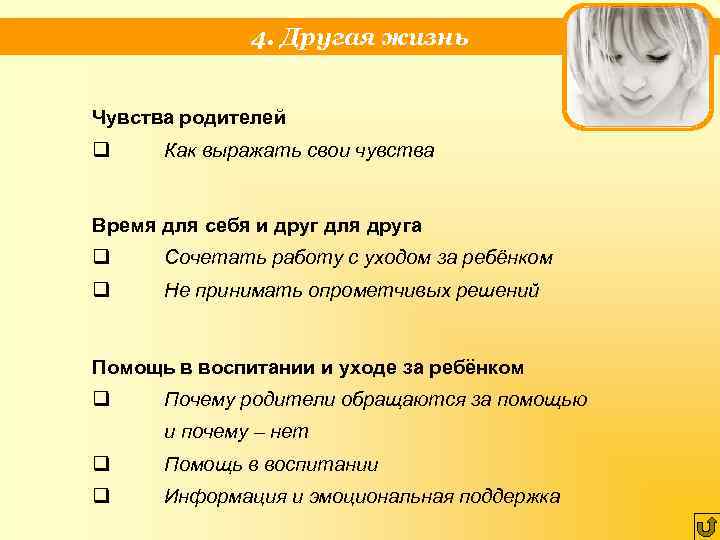 4. Другая жизнь

Чувства родителей

❑ Как выражать свои чувства

Время для себя и друг для друга

❑ Сочетать работу с уходом за ребёнком

❑ Не принимать опрометчивых решений

Помощь в воспитании и уходе за ребёнком

❑ Почему родители обращаются за помощью и почему – нет

❑ Помощь в воспитании

❑ Информация и эмоциональная поддержка